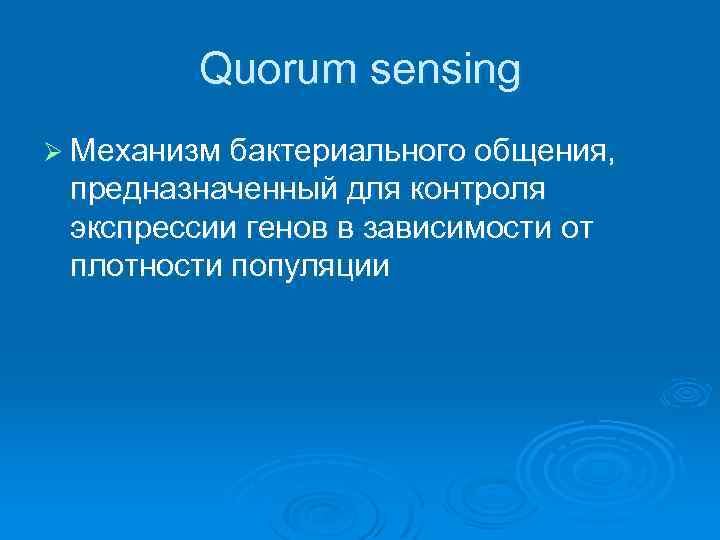 Quorum sensing

➢ Механизм бактериального общения, предназначенный для контроля экспрессии генов в зависимости от плотности популяции